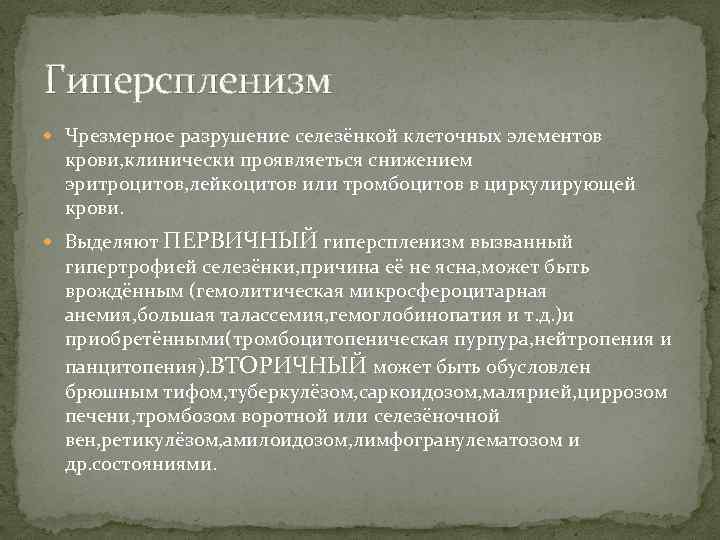 Гиперспленизм

Чрезмерное разрушение селезёнкой клеточных элементов крови,клинически проявляеться снижением эритроцитов,лейкоцитов или тромбоцитов в циркулирующей крови.

Выделяют ПЕРВИЧНЫЙ гиперспленизм вызванный гипертрофией селезёнки,причина её не ясна,может быть врождённым (гемолитическая микросфероцитарная анемия,большая талассемия,гемоглобинопатия и т.д.)и приобретёнными(тромбоцитопеническая пурпура,нейтропения и панцитопения).ВТОРИЧНЫЙ может быть обусловлен брюшным тифом,туберкулёзом,саркоидозом,малярией,циррозом печени,тромбозом воротной или селезёночной вен,ретикулёзом,амилоидозом,лимфогранулематозом и др.состояниями.